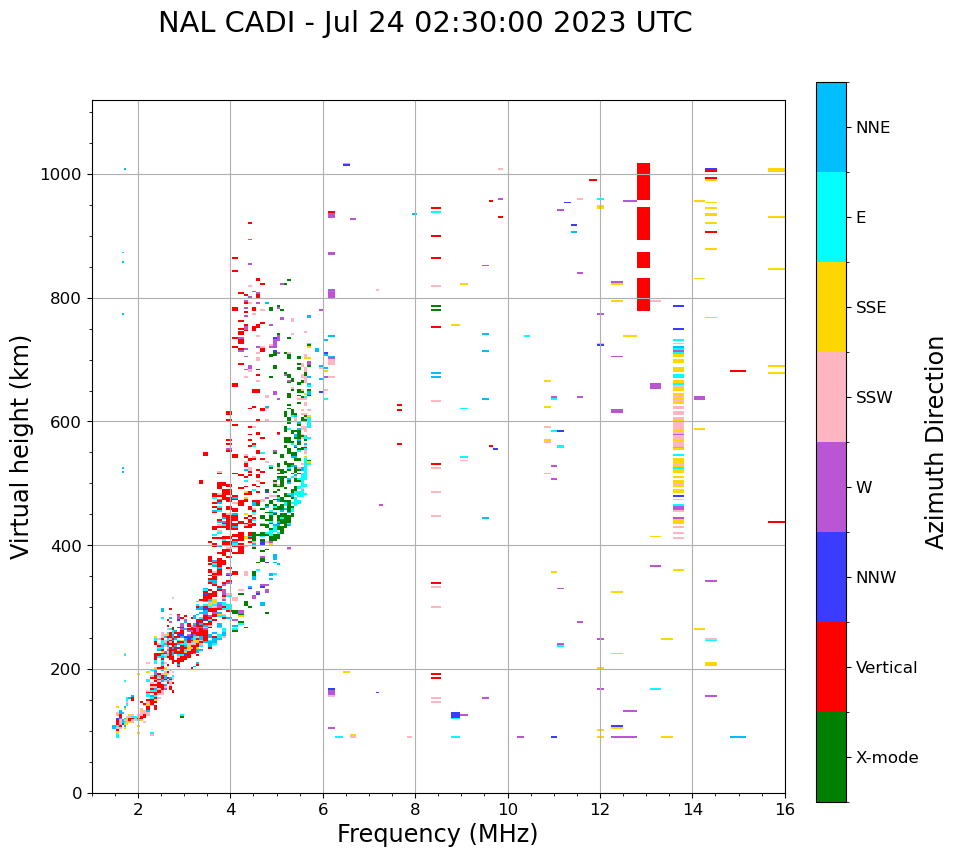 NAL CADI - Jul 24 02:30:00 2023 UTC

Virtual height (km)

1000
800
600
400
200
0

2
4
6
8
10
12
14
16

Frequency (MHz)

NNE
E
SSE
SSW
W
NNW
Vertical
X-mode

Azimuth Direction